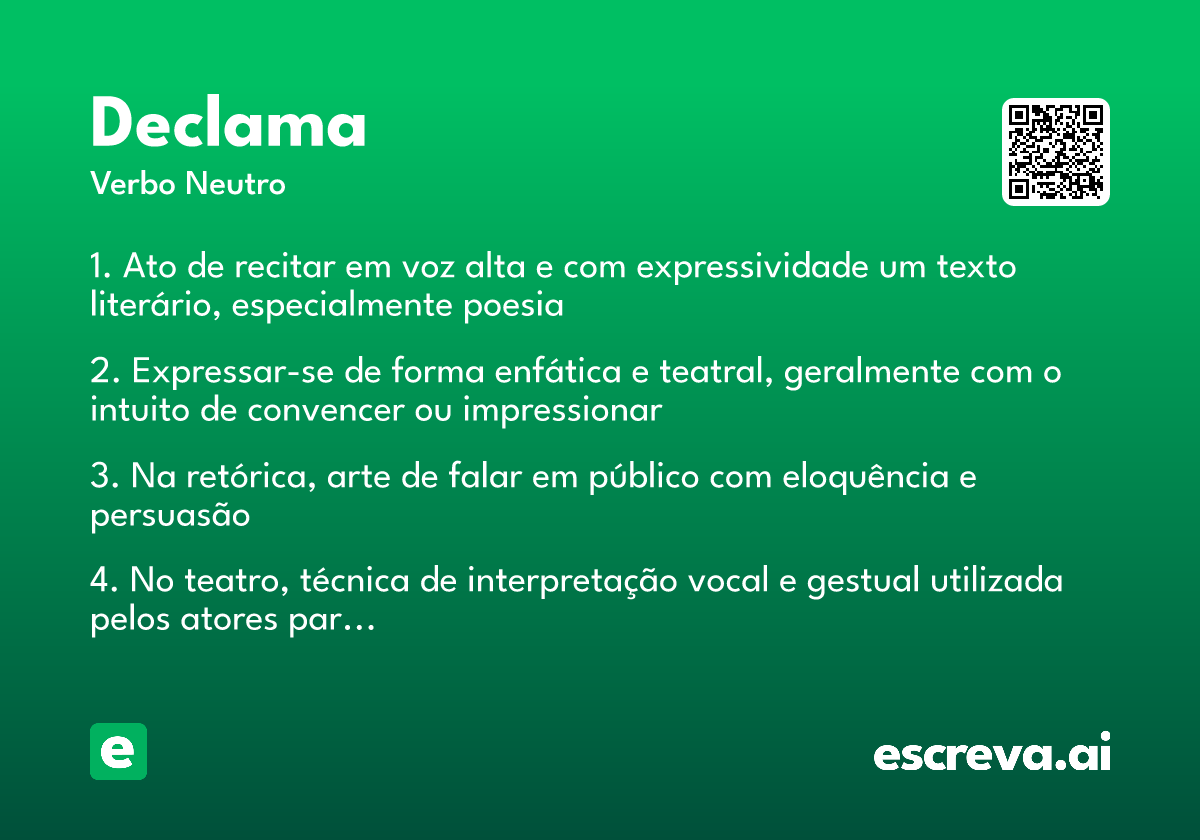 Declama

Verbo Neutro

1. Ato de recitar em voz alta e com expressividade um texto literário, especialmente poesia

2. Expressar-se de forma enfática e teatral, geralmente com o intuito de convencer ou impressionar

3. Na retórica, arte de falar em público com eloquência e persuasão

4. No teatro, técnica de interpretação vocal e gestual utilizada pelos atores par…

e

escreva.ai